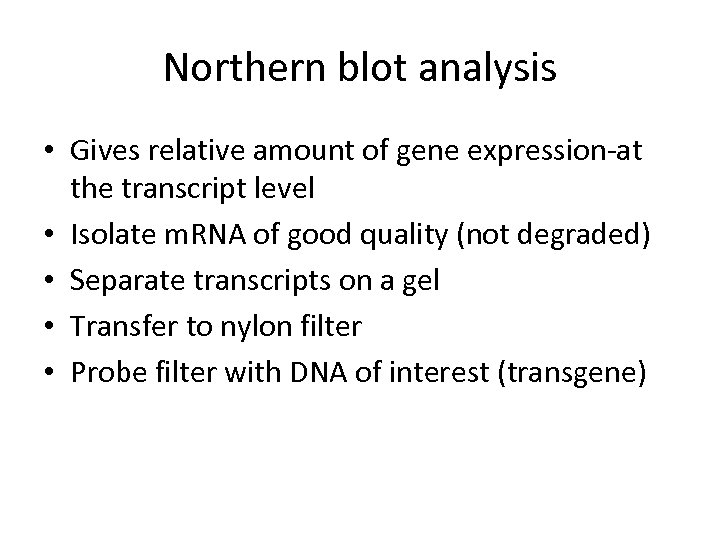 Northern blot analysis

• Gives relative amount of gene expression-at the transcript level
• Isolate mRNA of good quality (not degraded)
• Separate transcripts on a gel
• Transfer to nylon filter
• Probe filter with DNA of interest (transgene)